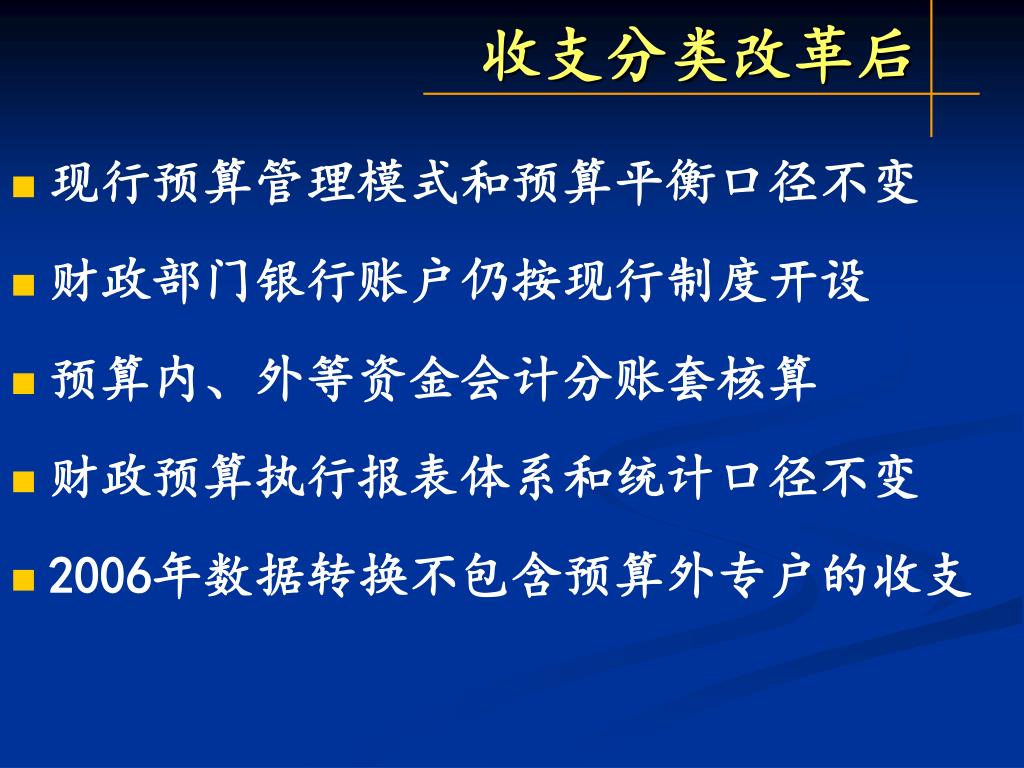 收支分类改革后

现行预算管理模式和预算平衡口径不变

财政部门银行账户仍按现行制度开设

预算内、外等资金会计分账套核算

财政预算执行报表体系和统计口径不变

2006年数据转换不包含预算外专户的收支